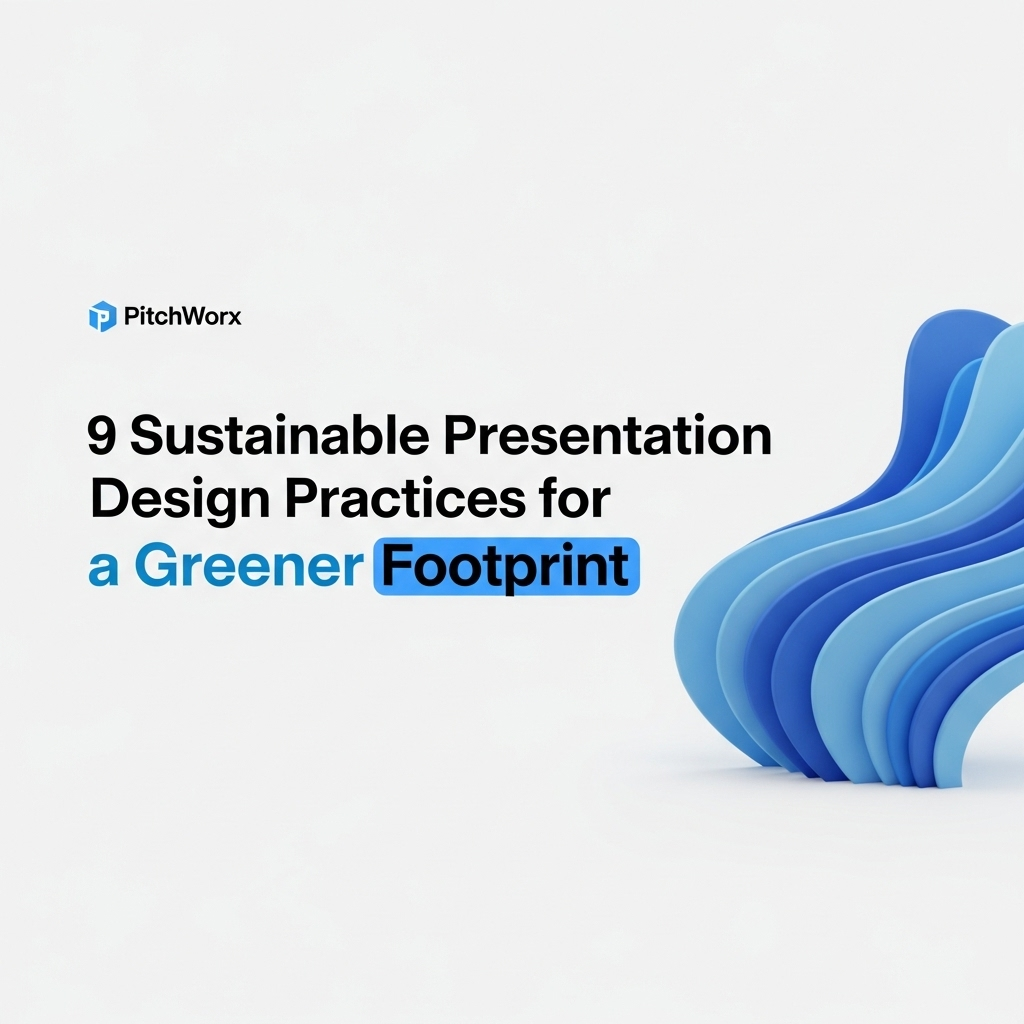 PitchWorx

9 Sustainable Presentation Design Practices for a Greener Footprint